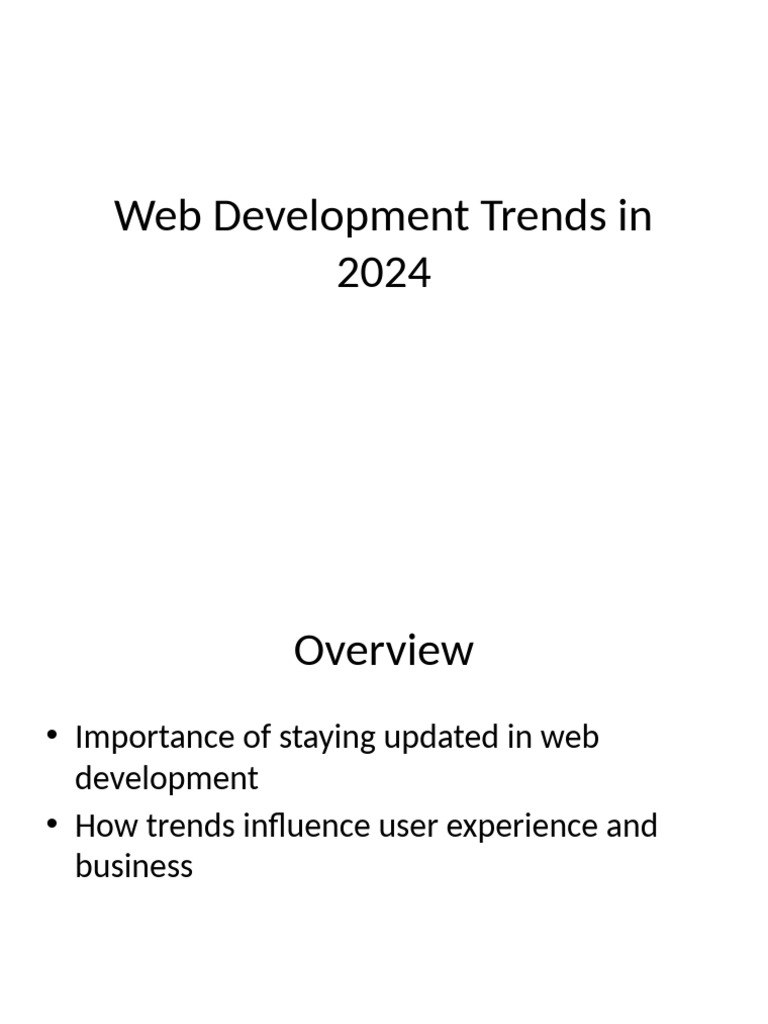 Web Development Trends in 2024

Overview

• Importance of staying updated in web development
• How trends influence user experience and business